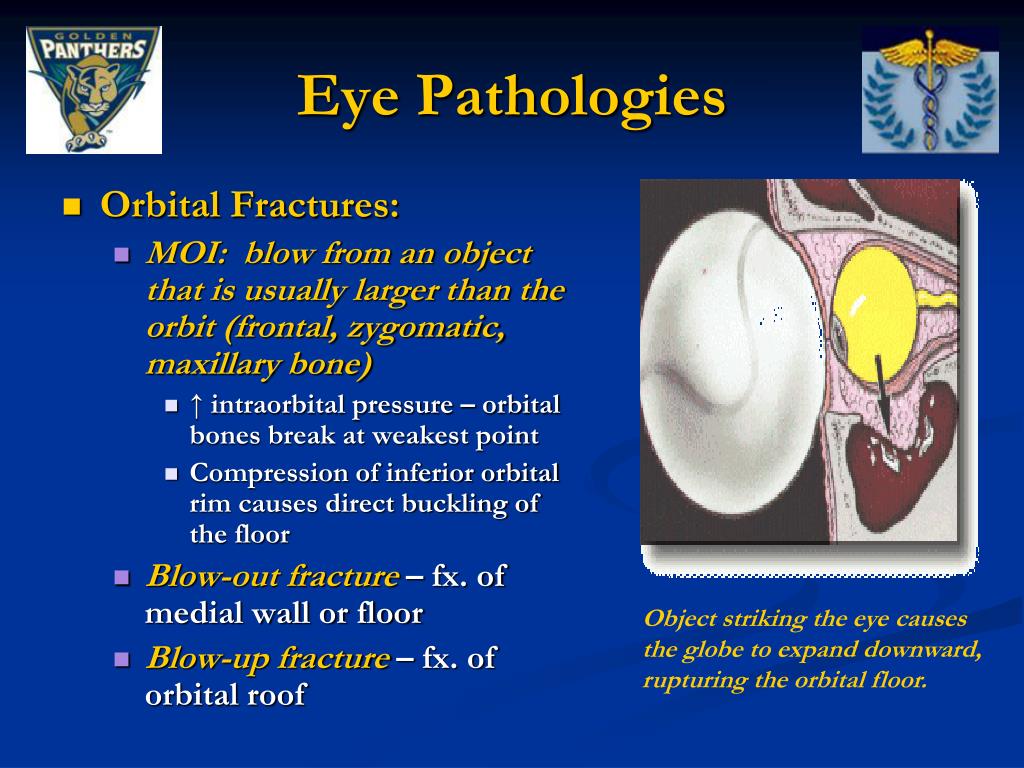 GOLDEN PANTHERS

Eye Pathologies

Orbital Fractures:

MOI: blow from an object that is usually larger than the orbit (frontal, zygomatic, maxillary bone)

↑ intraorbital pressure – orbital bones break at weakest point

Compression of inferior orbital rim causes direct buckling of the floor

Blow-out fracture – fx. of medial wall or floor

Blow-up fracture – fx. of orbital roof

Object striking the eye causes the globe to expand downward, rupturing the orbital floor.